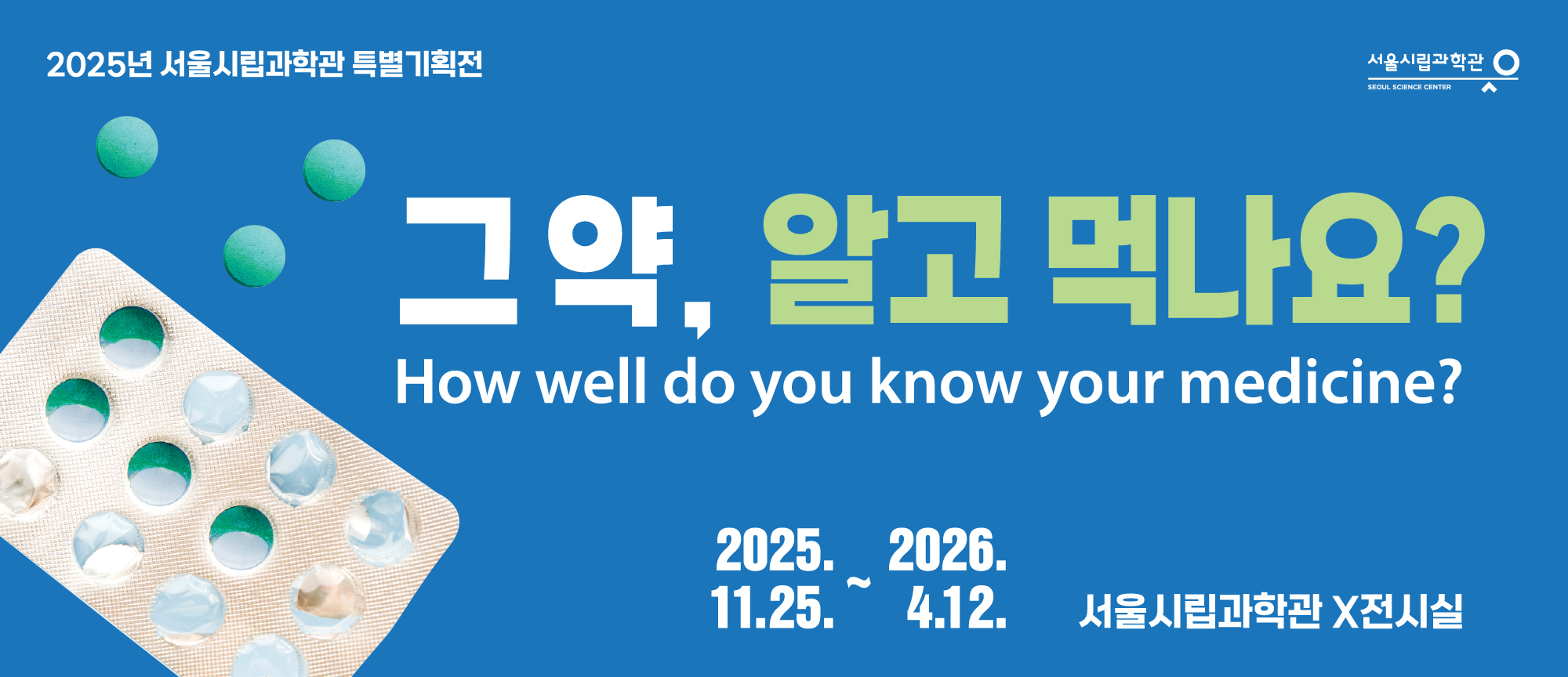 2025년 서울시립과학관 특별기획전

서울시립과학관
SEOUL SCIENCE CENTER

그 약, 알고 먹나요?
How well do you know your medicine?

2025. 11.25. ~ 2026. 4.12.

서울시립과학관 X전시실